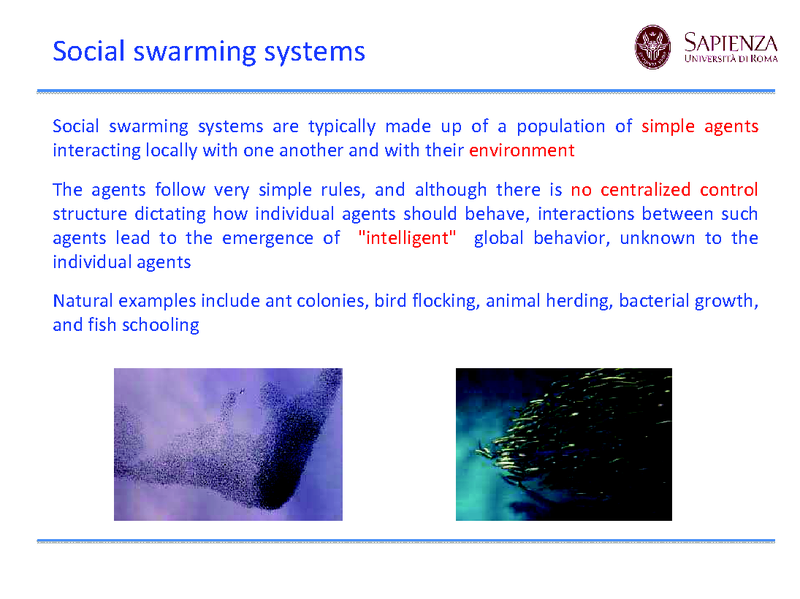 Social swarming systems

SAPIENZA
UNIVERSITÀ DI ROMA

Social swarming systems are typically made up of a population of simple agents interacting locally with one another and with their environment

The agents follow very simple rules, and although there is no centralized control structure dictating how individual agents should behave, interactions between such agents lead to the emergence of "intelligent" global behavior, unknown to the individual agents

Natural examples include ant colonies, bird flocking, animal herding, bacterial growth, and fish schooling